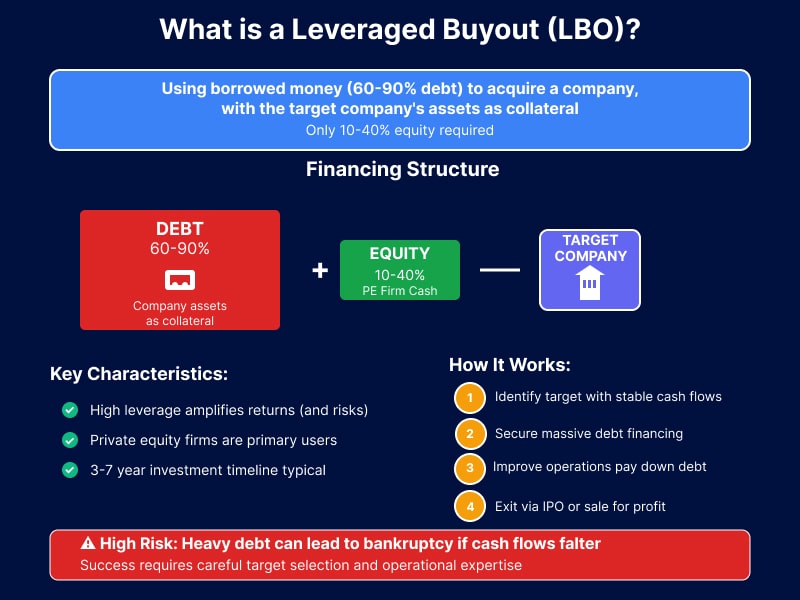 What is a Leveraged Buyout (LBO)?

Using borrowed money (60-90% debt) to acquire a company, with the target company's assets as collateral
Only 10-40% equity required

Financing Structure

DEBT
60-90%
Company assets as collateral

+

EQUITY
10-40%
PE Firm Cash

—

TARGET COMPANY

Key Characteristics:

High leverage amplifies returns (and risks)

Private equity firms are primary users

3-7 year investment timeline typical

How It Works:

1 Identify target with stable cash flows

2 Secure massive debt financing

3 Improve operations pay down debt

4 Exit via IPO or sale for profit

⚠ High Risk: Heavy debt can lead to bankruptcy if cash flows falter
Success requires careful target selection and operational expertise